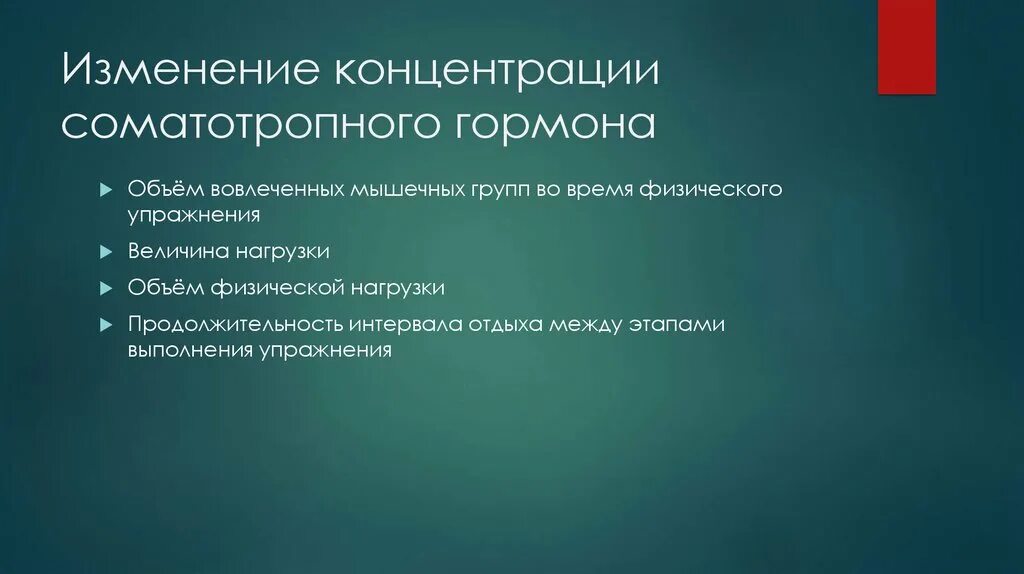 Изменение концентрации соматотропного гормона

Объём вовлеченных мышечных групп во время физического упражнения

Величина нагрузки

Объём физической нагрузки

Продолжительность интервала отдыха между этапами выполнения упражнения